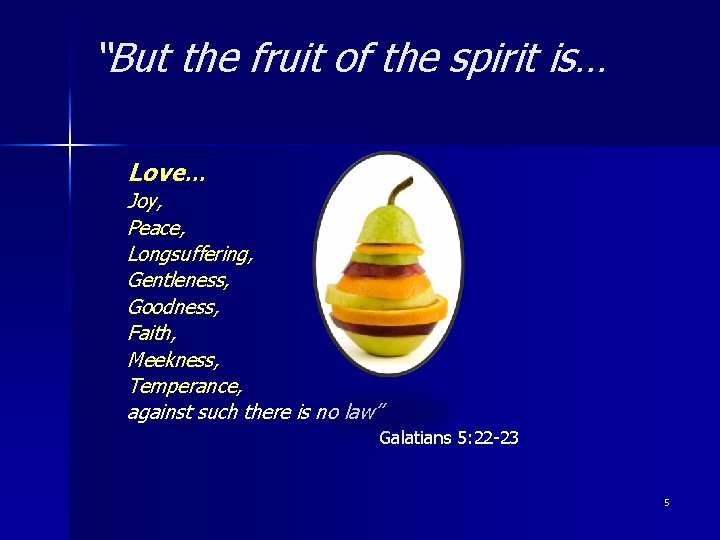 "But the fruit of the spirit is…

Love…
Joy,
Peace,
Longsuffering,
Gentleness,
Goodness,
Faith,
Meekness,
Temperance,
against such there is no law"

Galatians 5:22-23

5